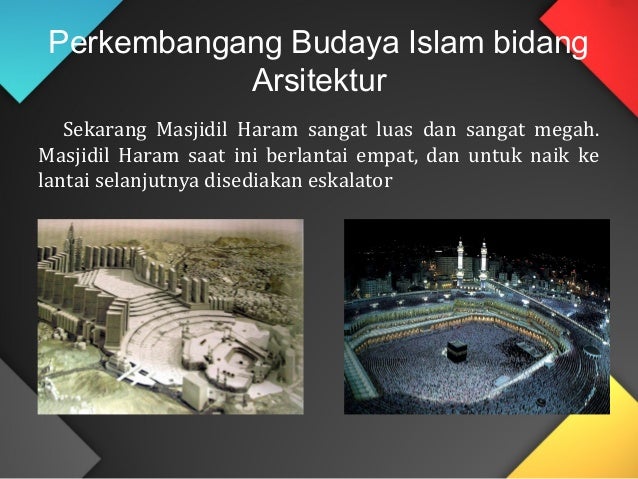 Perkembangang Budaya Islam bidang Arsitektur

Sekarang Masjidil Haram sangat luas dan sangat megah. Masjidil Haram saat ini berlantai empat, dan untuk naik ke lantai selanjutnya disediakan eskalator